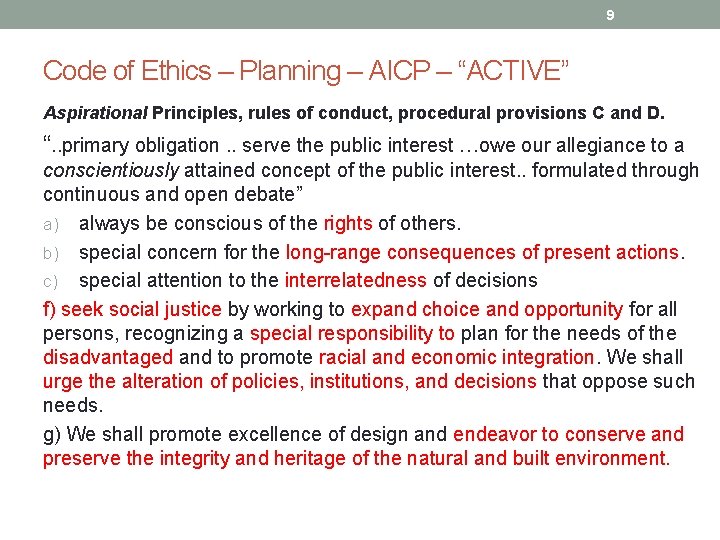 9

Code of Ethics – Planning – AICP – “ACTIVE”

Aspirational Principles, rules of conduct, procedural provisions C and D.

“..primary obligation .. serve the public interest …owe our allegiance to a conscientiously attained concept of the public interest.. formulated through continuous and open debate”

a) always be conscious of the rights of others.

b) special concern for the long-range consequences of present actions.

c) special attention to the interrelatedness of decisions

f) seek social justice by working to expand choice and opportunity for all persons, recognizing a special responsibility to plan for the needs of the disadvantaged and to promote racial and economic integration. We shall urge the alteration of policies, institutions, and decisions that oppose such needs.

g) We shall promote excellence of design and endeavor to conserve and preserve the integrity and heritage of the natural and built environment.